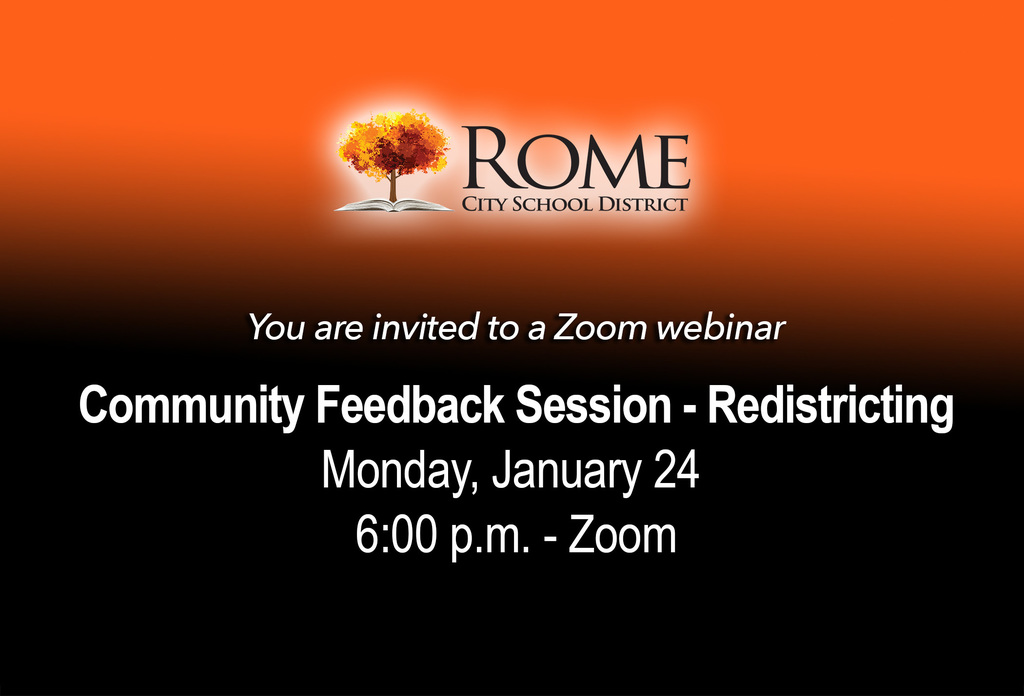 ROME
CITY SCHOOL DISTRICT

You are invited to a Zoom webinar

Community Feedback Session - Redistricting
Monday, January 24
6:00 p.m. - Zoom